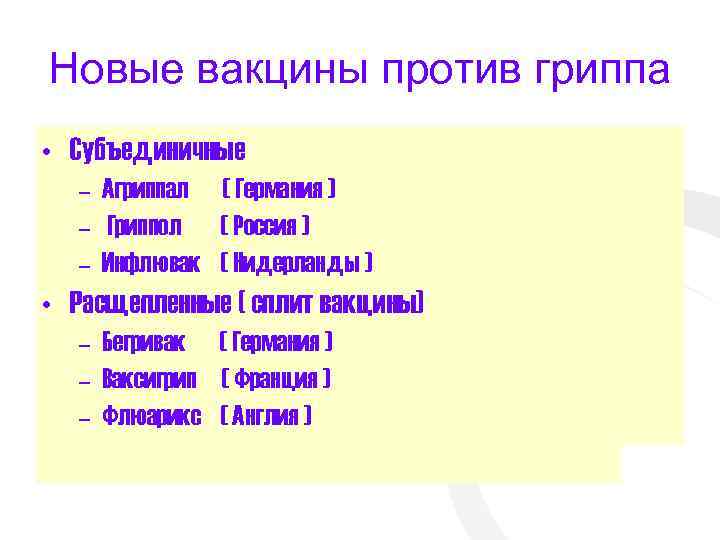 Новые вакцины против гриппа

• Субъединичные
  – Агриппал ( Германия )
  – Гриппол ( Россия )
  – Инфлювак ( Нидерланды )
• Расщепленные ( сплит вакцины)
  – Бегривак ( Германия )
  – Ваксигрип ( Франция )
  – Флюарикс ( Англия )